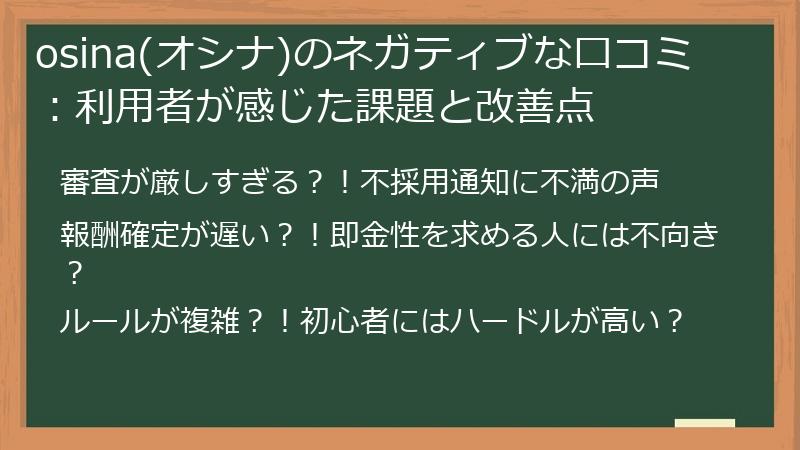 osina(オシナ)のネガティブな口コミ：利用者が感じた課題と改善点

審査が厳しすぎる？！不採用通知に不満の声

報酬確定が遅い？！即金性を求める人には不向き？

ルールが複雑？！初心者にはハードルが高い？